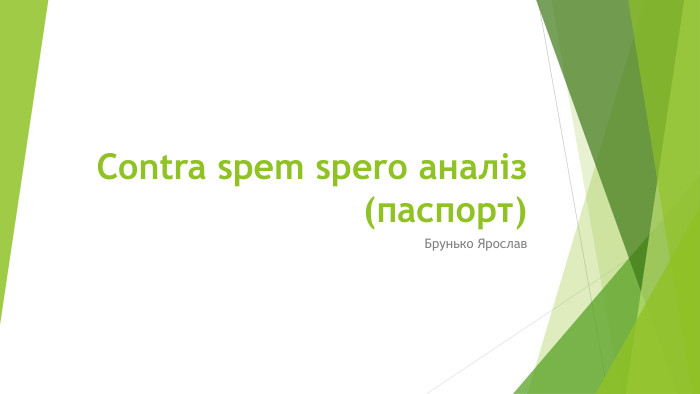 Contra spem spero аналіз (паспорт)

Брунько Ярослав